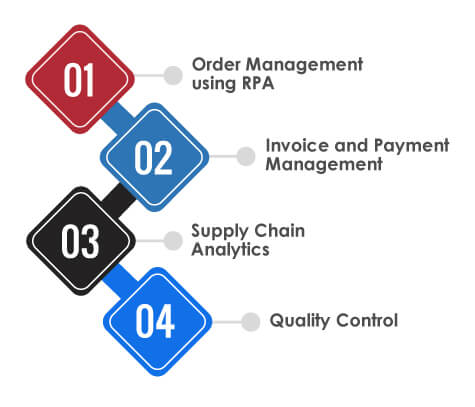 01
Order Management using RPA

02
Invoice and Payment Management

03
Supply Chain Analytics

04
Quality Control